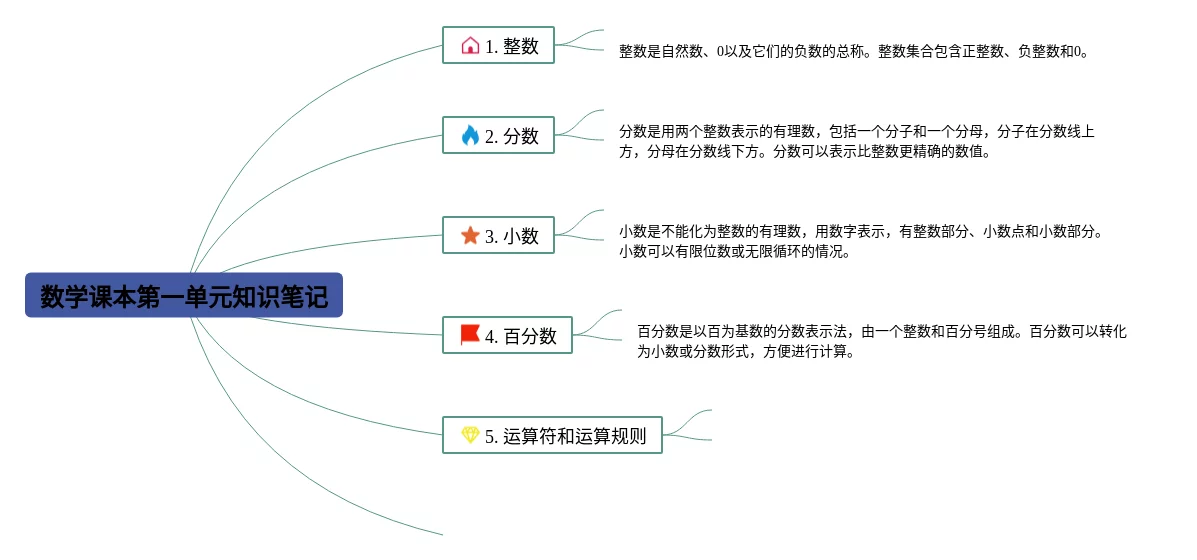 数学课本第一单元知识笔记

1. 整数

整数是自然数、0以及它们的负数的总称。整数集合包含正整数、负整数和0。

2. 分数

分数是用两个整数表示的有理数，包括一个分子和一个分母，分子在分数线上方，分母在分数线下方。分数可以表示比整数更精确的数值。

3. 小数

小数是不能化为整数的有理数，用数字表示，有整数部分、小数点和小数部分。小数可以有限位数或无限循环的情况。

4. 百分数

百分数是以百为基数的分数表示法，由一个整数和百分号组成。百分数可以转化为小数或分数形式，方便进行计算。

5. 运算符和运算规则